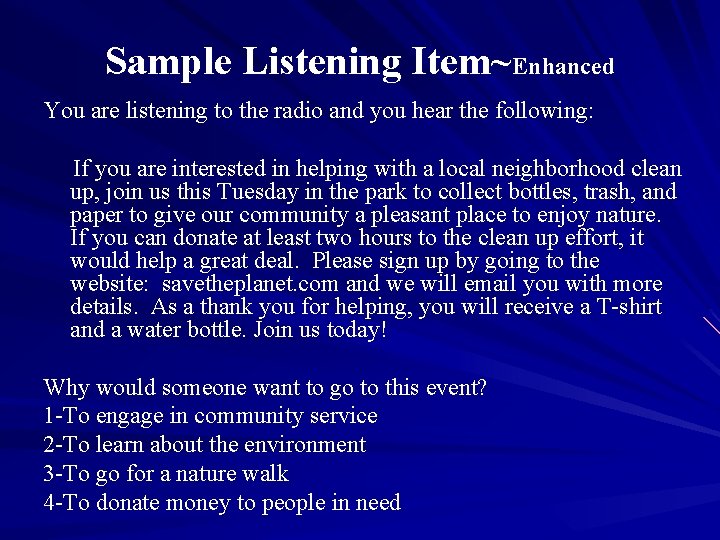 Sample Listening Item~Enhanced

You are listening to the radio and you hear the following:

If you are interested in helping with a local neighborhood clean up, join us this Tuesday in the park to collect bottles, trash, and paper to give our community a pleasant place to enjoy nature. If you can donate at least two hours to the clean up effort, it would help a great deal. Please sign up by going to the website: savetheplanet.com and we will email you with more details. As a thank you for helping, you will receive a T-shirt and a water bottle. Join us today!

Why would someone want to go to this event?
1-To engage in community service
2-To learn about the environment
3-To go for a nature walk
4-To donate money to people in need